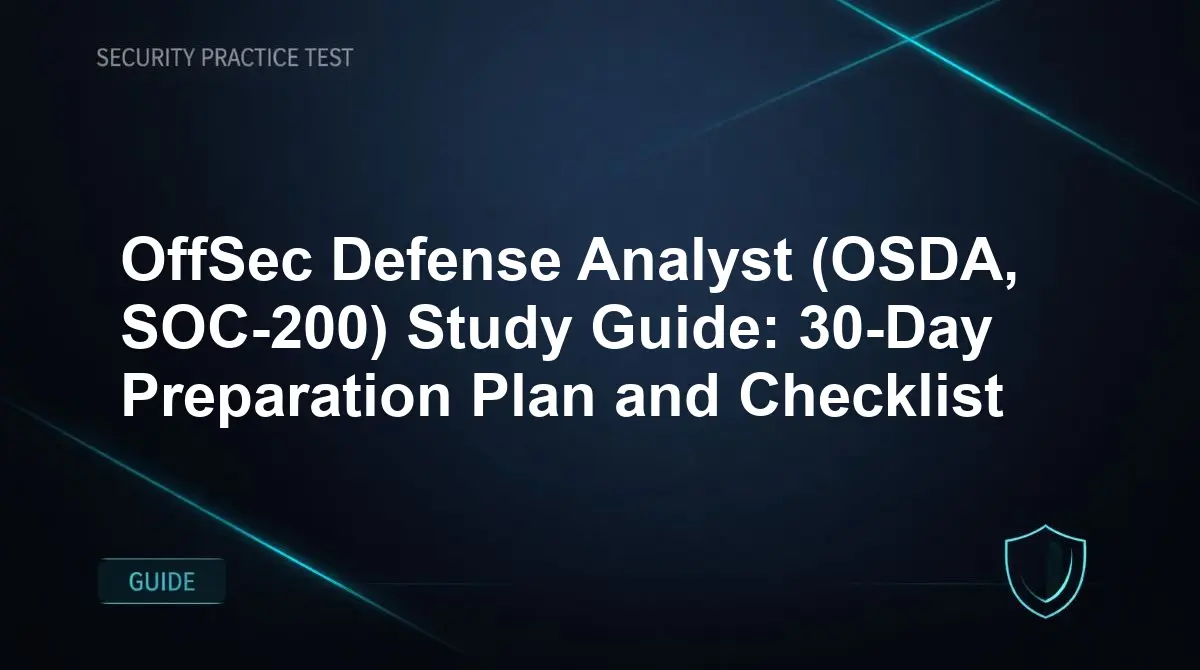 SECURITY PRACTICE TEST

OffSec Defense Analyst (OSDA, SOC-200) Study Guide: 30-Day Preparation Plan and Checklist

GUIDE